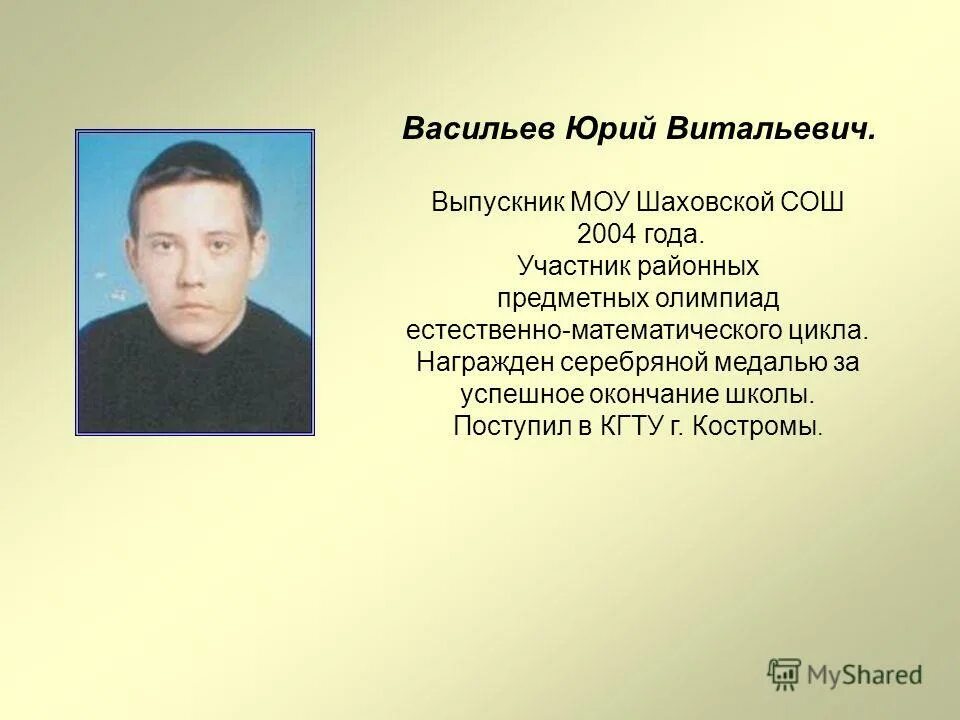 Васильев Юрий Витальевич.

Выпускник МОУ Шаховской СОШ 2004 года.
Участник районных предметных олимпиад естественно-математического цикла.
Награжден серебряной медалью за успешное окончание школы.
Поступил в КГТУ г. Костромы.

MyShared